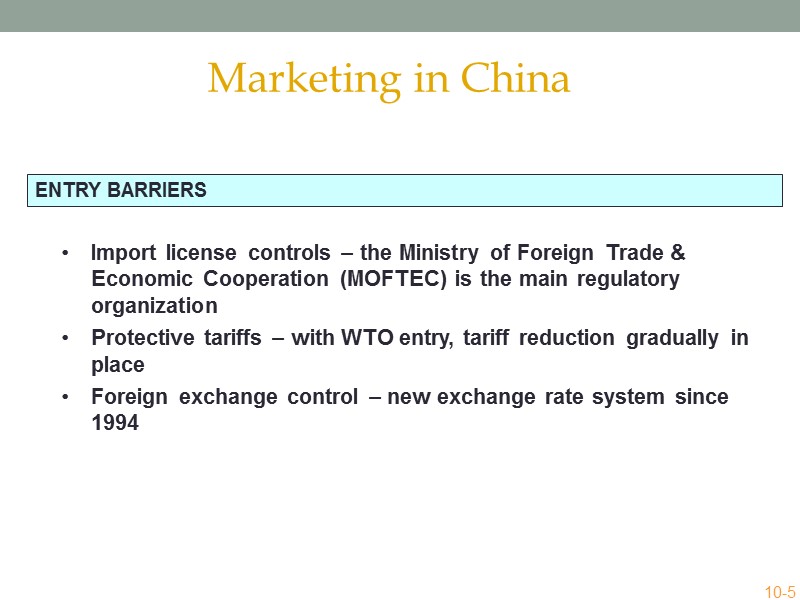 Marketing in China

ENTRY BARRIERS

• Import license controls – the Ministry of Foreign Trade & Economic Cooperation (MOFTEC) is the main regulatory organization
• Protective tariffs – with WTO entry, tariff reduction gradually in place
• Foreign exchange control – new exchange rate system since 1994

10-5